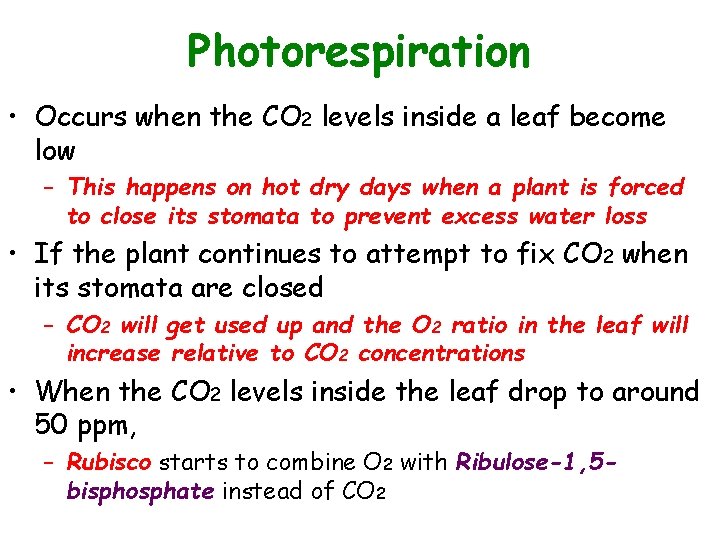 Photorespiration

• Occurs when the $CO_2$ levels inside a leaf become low
  – This happens on hot dry days when a plant is forced to close its stomata to prevent excess water loss
• If the plant continues to attempt to fix $CO_2$ when its stomata are closed
  – $CO_2$ will get used up and the $O_2$ ratio in the leaf will increase relative to $CO_2$ concentrations
• When the $CO_2$ levels inside the leaf drop to around 50 ppm,
  – Rubisco starts to combine $O_2$ with Ribulose-1,5-bisphosphate instead of $CO_2$